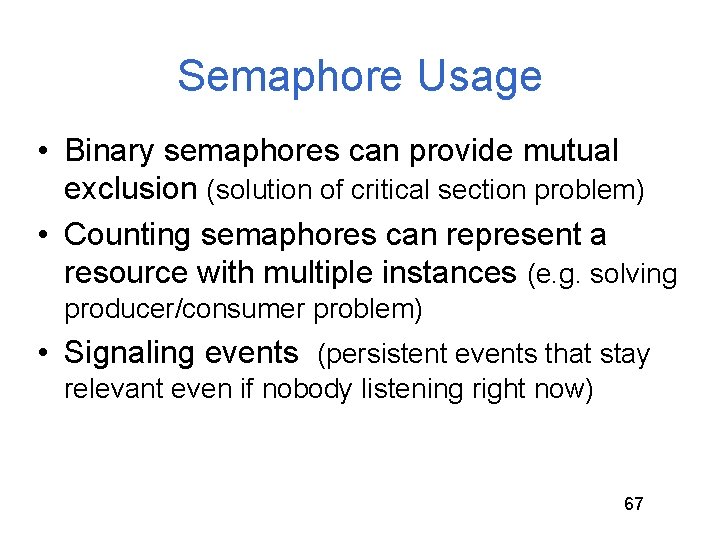 Semaphore Usage

• Binary semaphores can provide mutual exclusion (solution of critical section problem)

• Counting semaphores can represent a resource with multiple instances (e.g. solving producer/consumer problem)

• Signaling events (persistent events that stay relevant even if nobody listening right now)

67